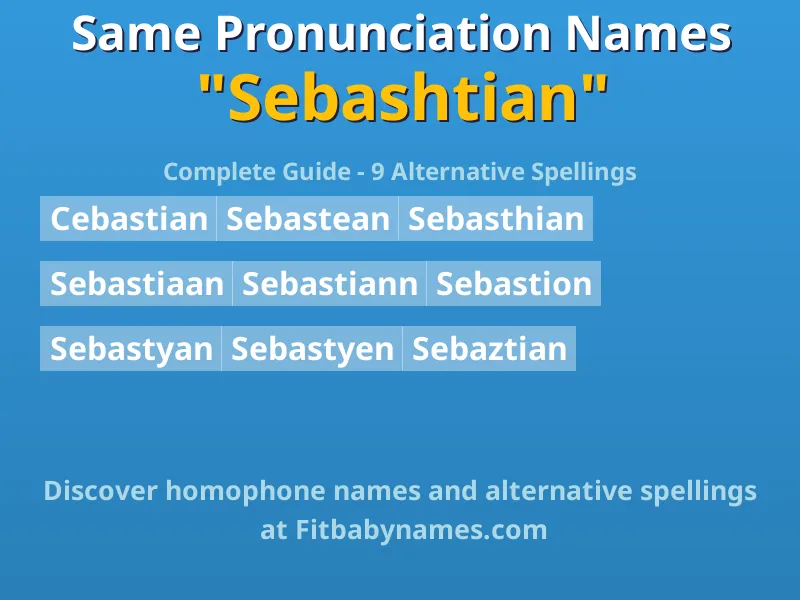 Same Pronunciation Names
"Sebashtian"

Complete Guide - 9 Alternative Spellings

Cebastian Sebastean Sebasthian

Sebastiaan Sebastiann Sebastion

Sebastyan Sebastyen Sebaztian

Discover homophone names and alternative spellings at Fitbabynames.com